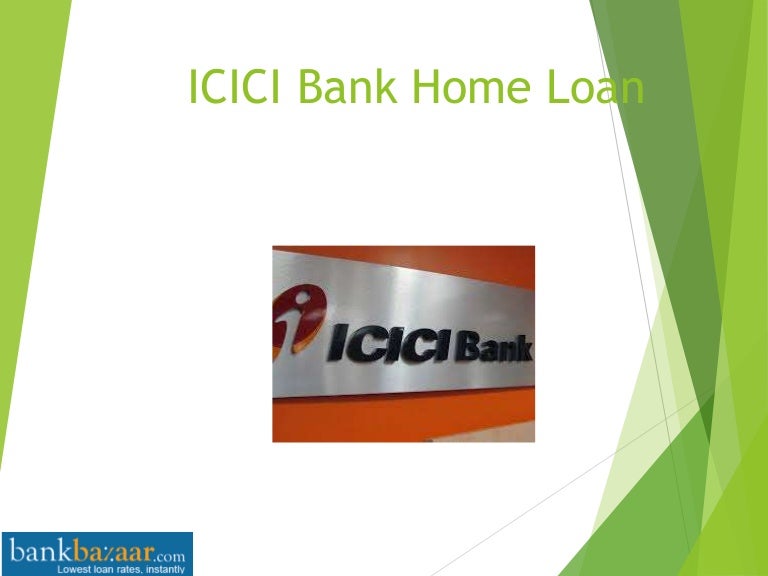 ICICI Bank Home Loan

ICICI Bank

bankbazaar.com
Lowest loan rates, instantly